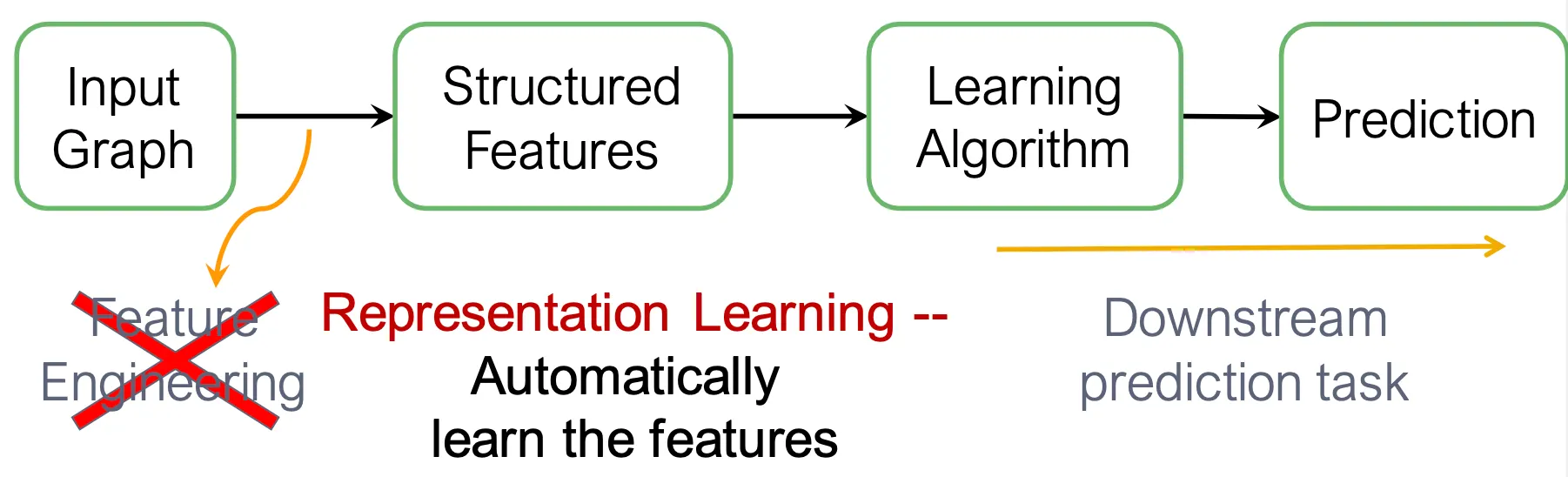 Input Graph

Structured Features

Learning Algorithm

Prediction

Feature Engineering

Representation Learning --
Automatically learn the features

Downstream prediction task